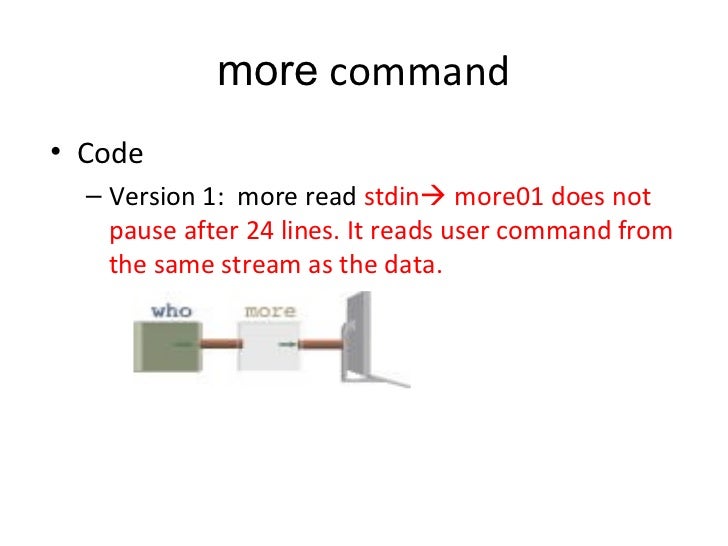 more command

• Code

– Version 1: more read stdin→ more01 does not pause after 24 lines. It reads user command from the same stream as the data.

who

more